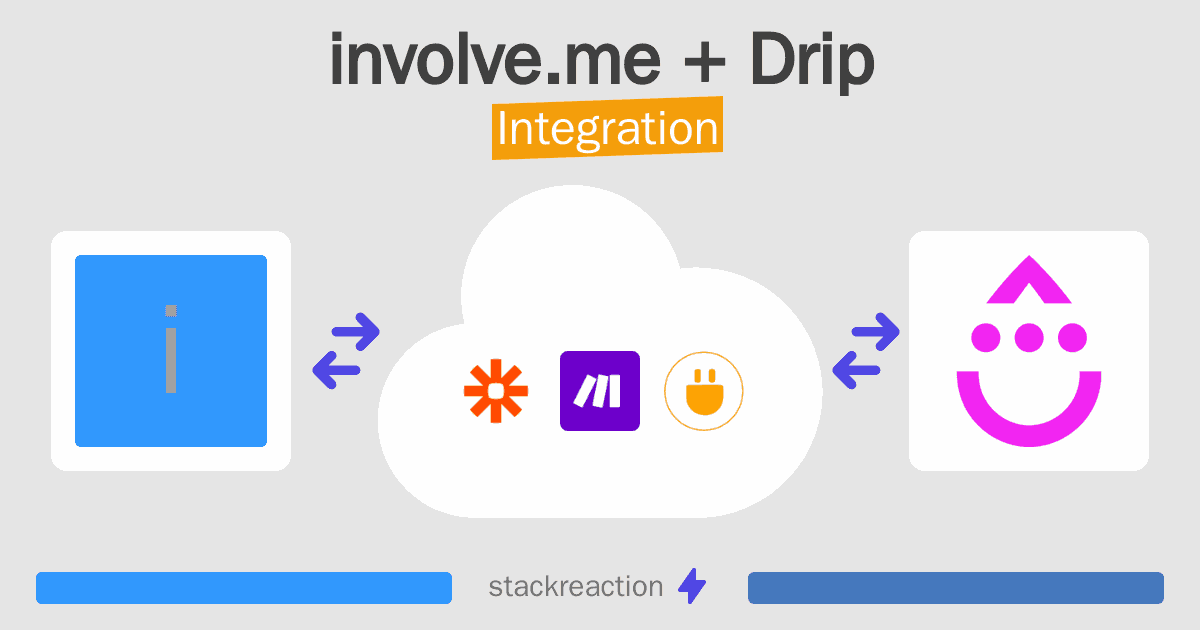 involve.me + Drip
Integration

i

stackreaction